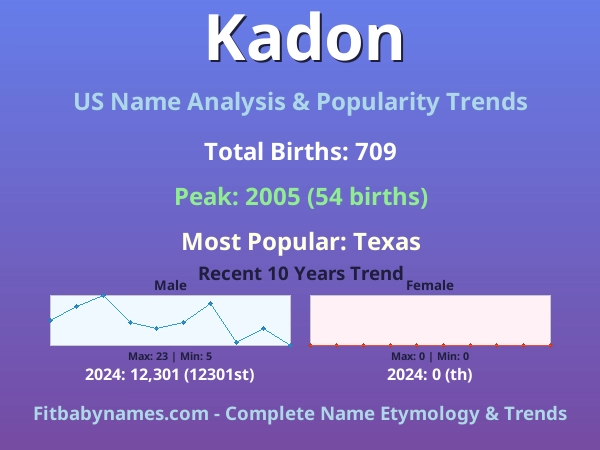 Kadon

US Name Analysis & Popularity Trends

Total Births: 709

Peak: 2005 (54 births)

Most Popular: Texas

Recent 10 Years Trend

Male

Max: 23 | Min: 5

2024: 12,301 (12301st)

Female

Max: 0 | Min: 0

2024: 0 (th)

Fitbabynames.com - Complete Name Etymology & Trends